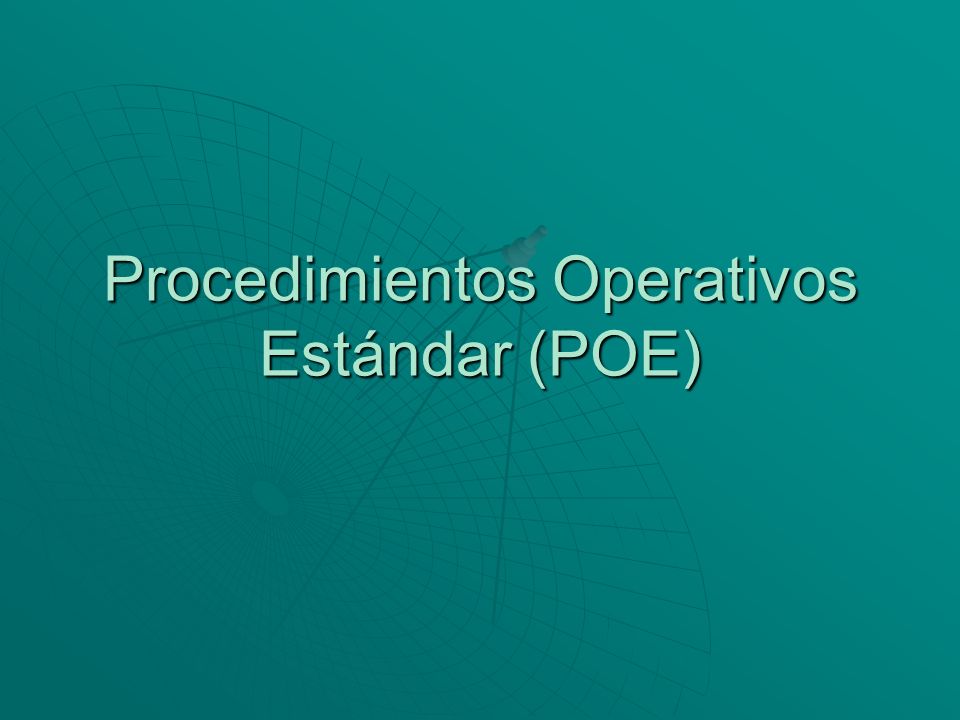 Procedimientos Operativos Estándar (POE)